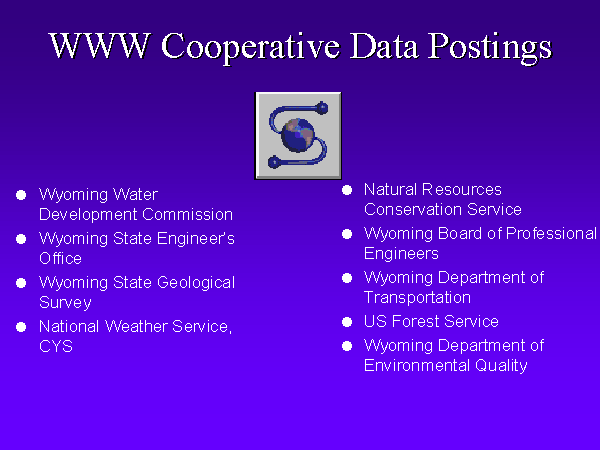 WWW Cooperative Data Postings

- Wyoming Water Development Commission
- Wyoming State Engineer's Office
- Wyoming State Geological Survey
- National Weather Service, CYS

- Natural Resources Conservation Service
- Wyoming Board of Professional Engineers
- Wyoming Department of Transportation
- US Forest Service
- Wyoming Department of Environmental Quality